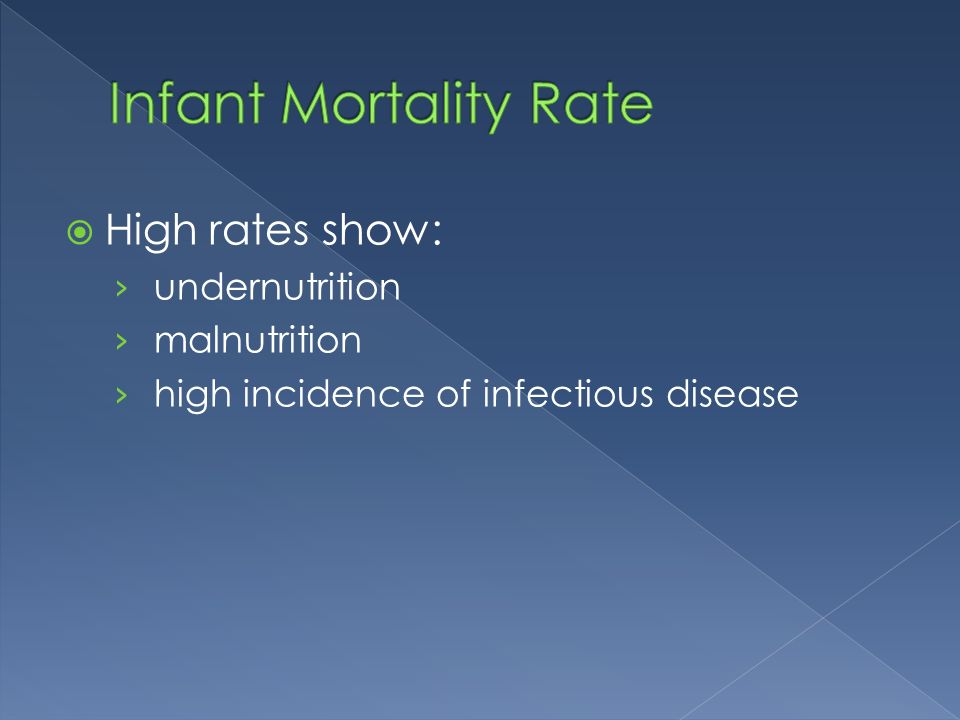 Infant Mortality Rate

High rates show:
› undernutrition
› malnutrition
› high incidence of infectious disease